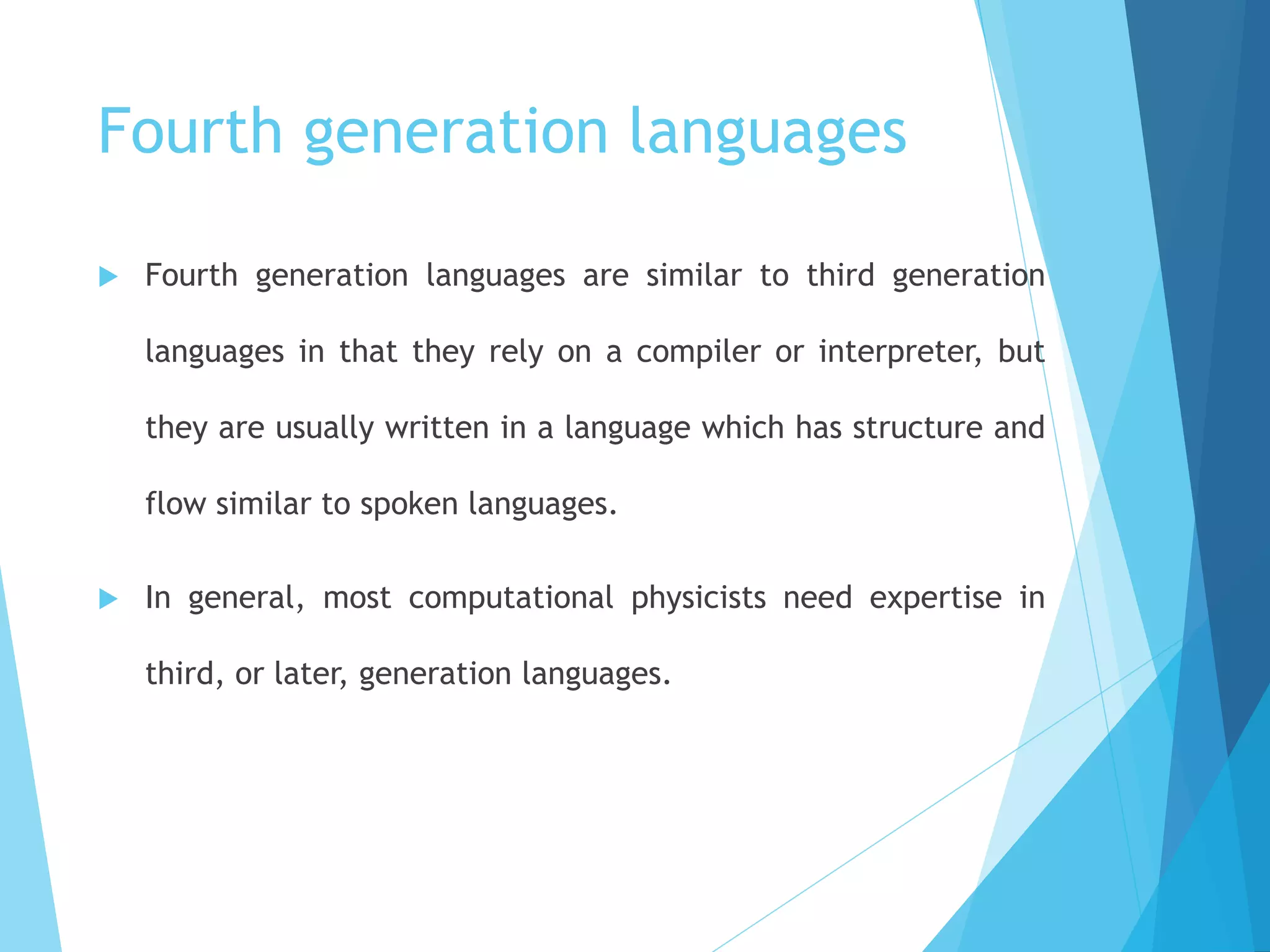 Fourth generation languages

Fourth generation languages are similar to third generation languages in that they rely on a compiler or interpreter, but they are usually written in a language which has structure and flow similar to spoken languages.

In general, most computational physicists need expertise in third, or later, generation languages.